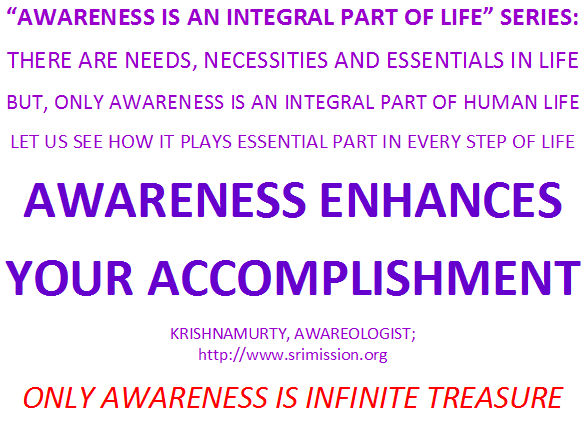 “AWARENESS IS AN INTEGRAL PART OF LIFE” SERIES:

THERE ARE NEEDS, NECESSITIES AND ESSENTIALS IN LIFE

BUT, ONLY AWARENESS IS AN INTEGRAL PART OF HUMAN LIFE

LET US SEE HOW IT PLAYS ESSENTIAL PART IN EVERY STEP OF LIFE

AWARENESS ENHANCES YOUR ACCOMPLISHMENT

KRISHNAMURTY, AWAREOLOGIST;
http://www.srimission.org

ONLY AWARENESS IS INFINITE TREASURE